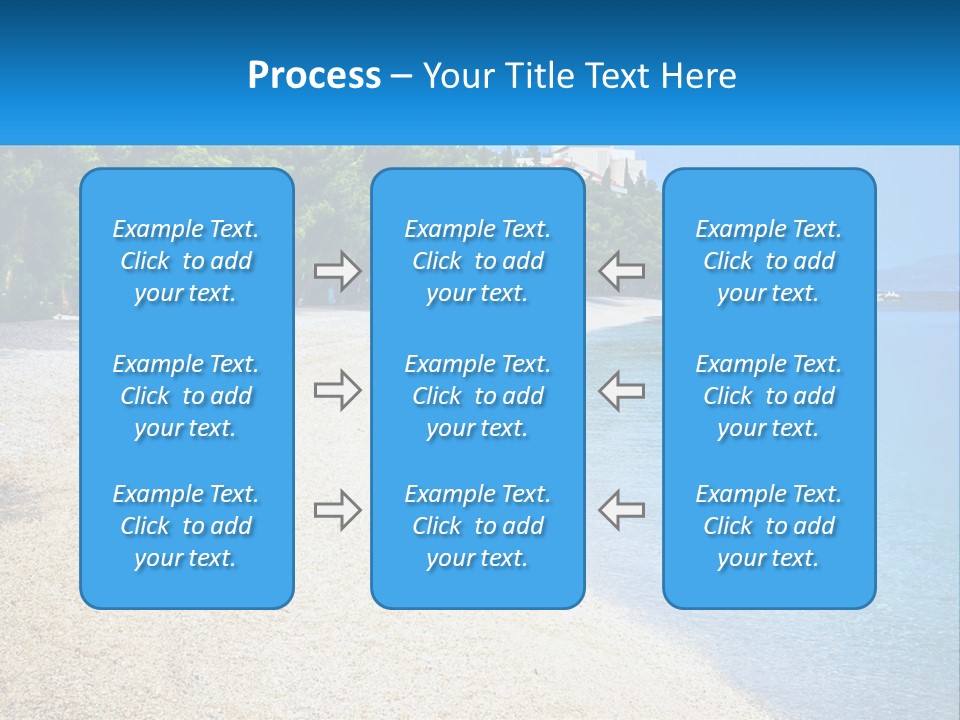 Process – Your Title Text Here

Example Text. Click to add your text.

Example Text. Click to add your text.

Example Text. Click to add your text.

Example Text. Click to add your text.

Example Text. Click to add your text.

Example Text. Click to add your text.

Example Text. Click to add your text.

Example Text. Click to add your text.

Example Text. Click to add your text.